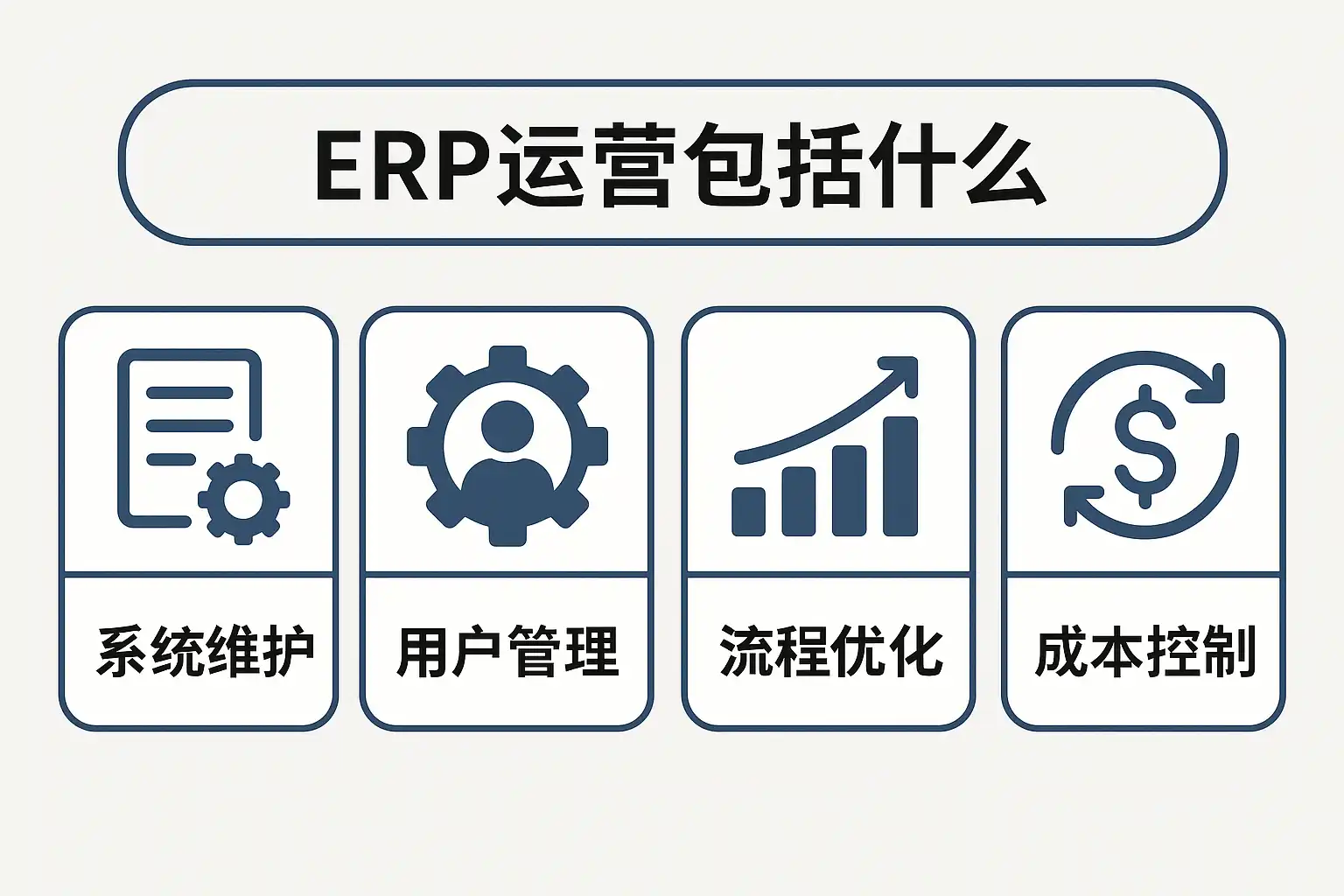 ERP运营包括什么

系统维护

用户管理

流程优化

成本控制